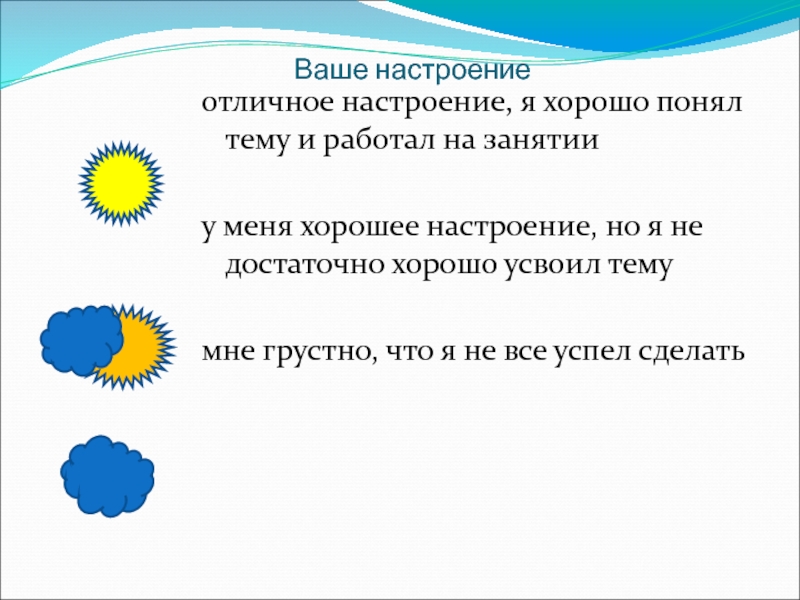 Ваше настроение

отличное настроение, я хорошо понял тему и работал на занятии

у меня хорошее настроение, но я не достаточно хорошо усвоил тему

мне грустно, что я не все успел сделать